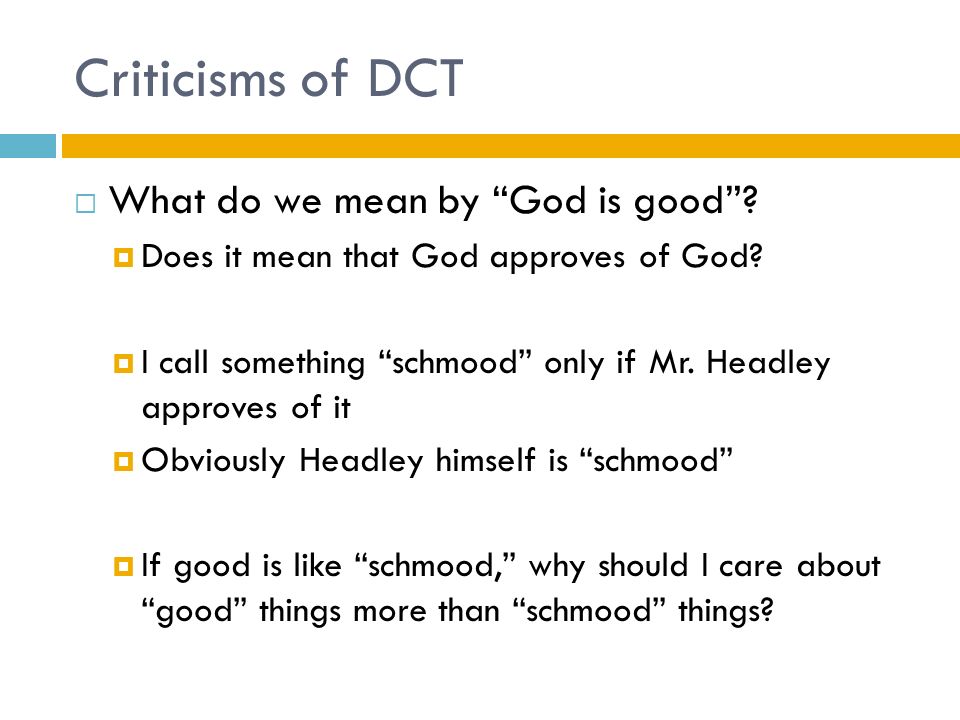 Criticisms of DCT

What do we mean by “God is good”?

Does it mean that God approves of God?

I call something “schmood” only if Mr. Headley approves of it

Obviously Headley himself is “schmood”

If good is like “schmood,” why should I care about “good” things more than “schmood” things?